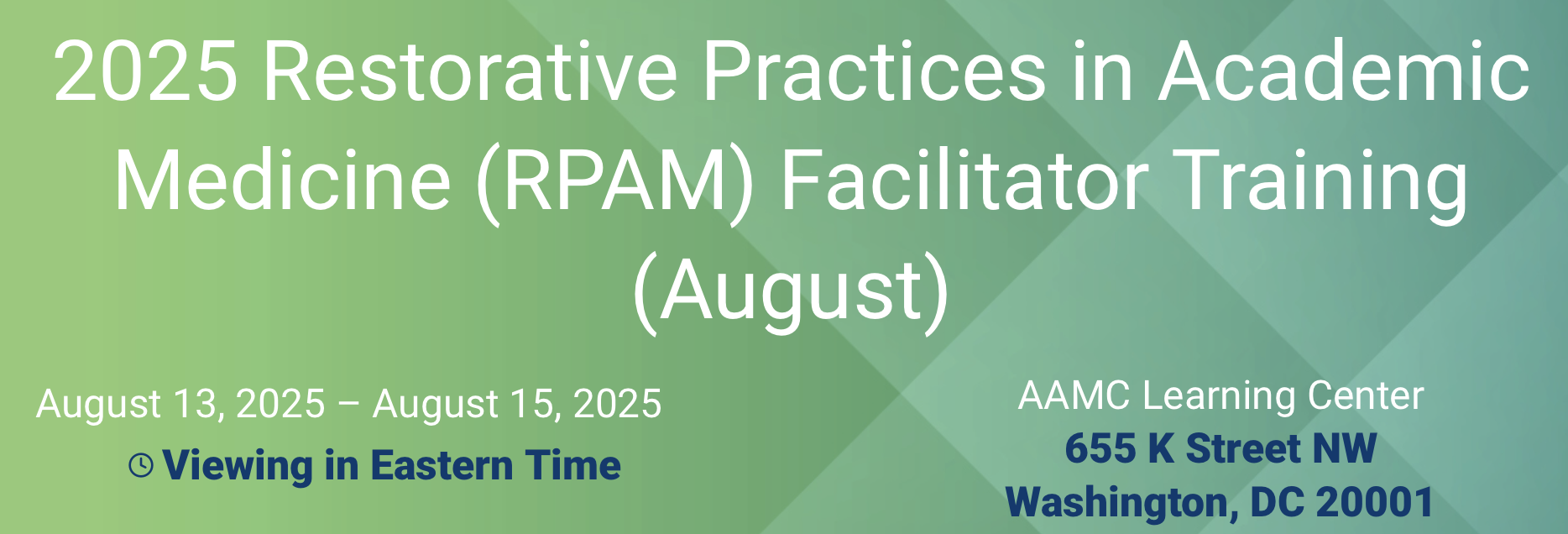 2025 Restorative Practices in Academic Medicine (RPAM) Facilitator Training (August)

August 13, 2025 – August 15, 2025

Viewing in Eastern Time

AAMC Learning Center

655 K Street NW

Washington, DC 20001